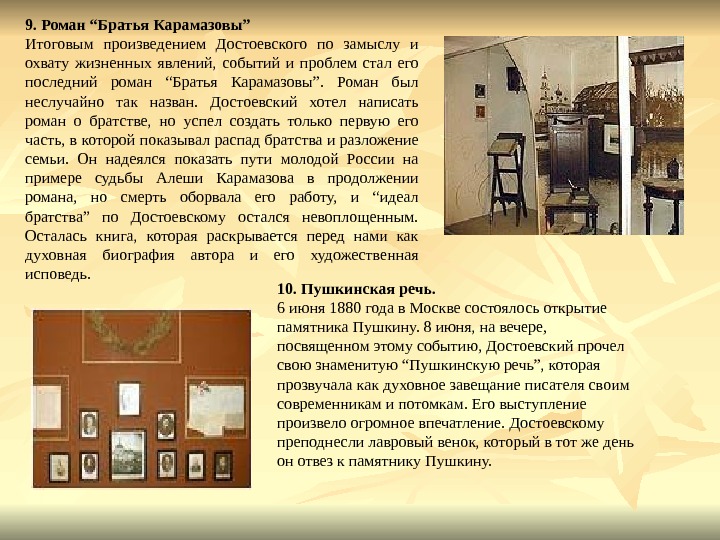 9. Роман “Братья Карамазовы”
Итоговым произведением Достоевского по замыслу и охвату жизненных явлений, событий и проблем стал его последний роман “Братья Карамазовы”. Роман был неслучайно так назван. Достоевский хотел написать роман о братстве, но успел создать только первую его часть, в которой показывал распад братства и разложение семьи. Он надеялся показать пути молодой России на примере судьбы Алеши Карамазова в продолжении романа, но смерть оборвала его работу, и “идеал братства” по Достоевскому остался невоплощенным. Осталась книга, которая раскрывается перед нами как духовная биография автора и его художественная исповедь.

10. Пушкинская речь.
6 июня 1880 года в Москве состоялось открытие памятника Пушкину. 8 июня, на вечере, посвященном этому событию, Достоевский прочел свою знаменитую “Пушкинскую речь”, которая прозвучала как духовное завещание писателя своим современникам и потомкам. Его выступление произвело огромное впечатление. Достоевскому преподнесли лавровый венок, который в тот же день он отвез к памятнику Пушкину.